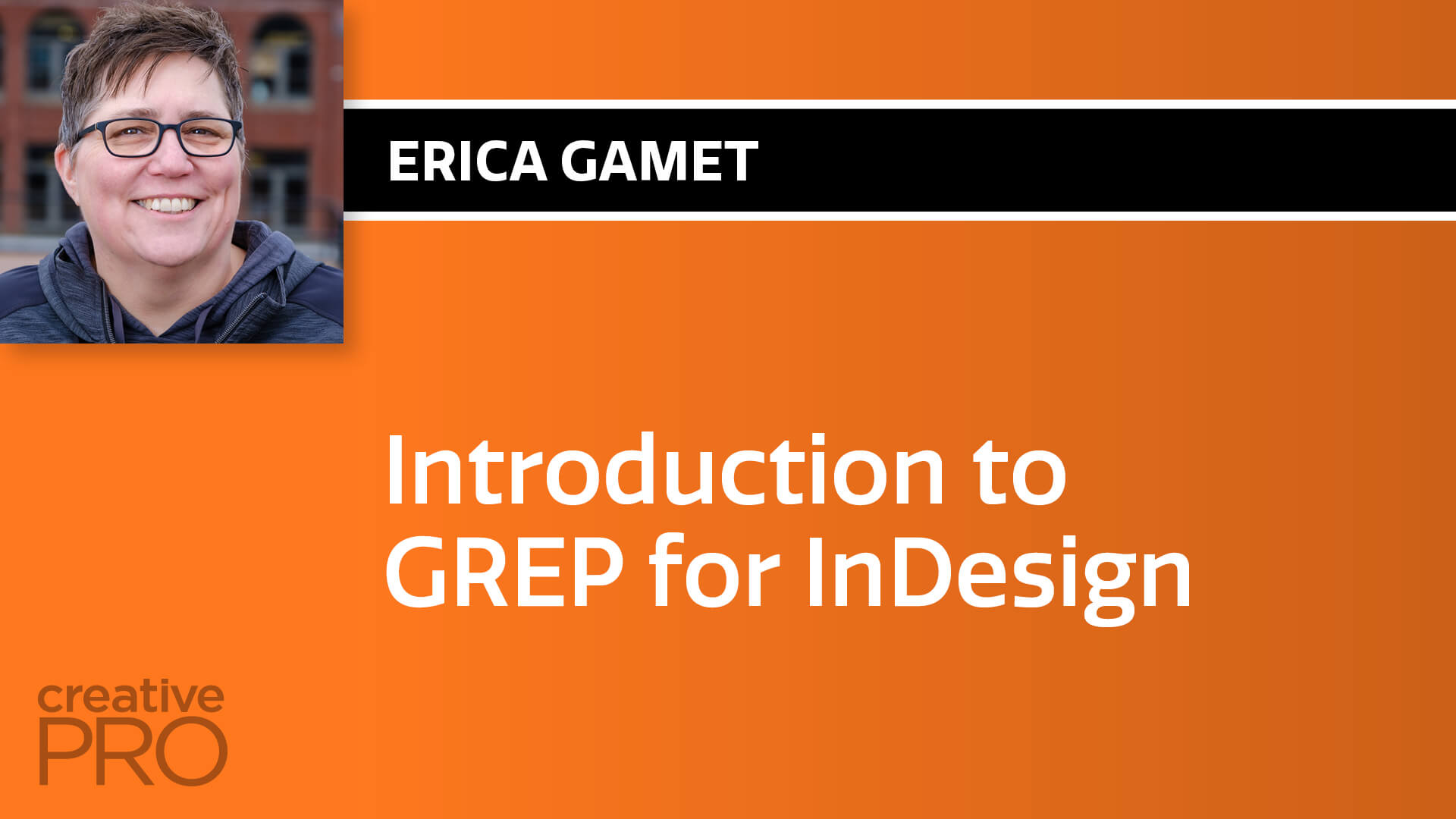 ERICA GAMET

Introduction to GREP for InDesign

creative
PRO